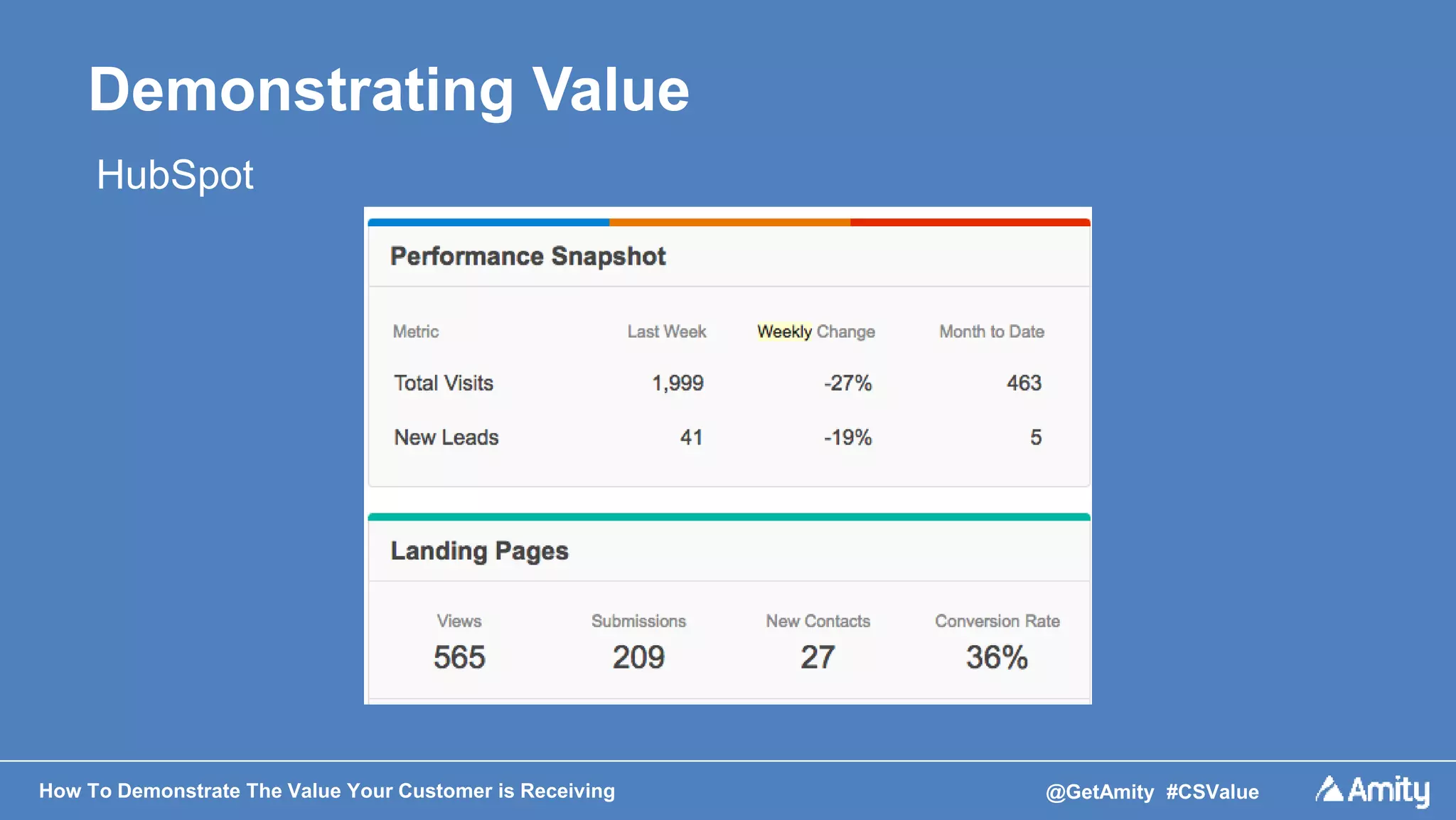 Demonstrating Value

HubSpot

Performance Snapshot

| Metric | Last Week | Weekly Change | Month to Date |
|---|---|---|---|
| Total Visits | 1,999 | -27% | 463 |
| New Leads | 41 | -19% | 5 |

Landing Pages

| Views | Submissions | New Contacts | Conversion Rate |
|---|---|---|---|
| 565 | 209 | 27 | 36% |

How To Demonstrate The Value Your Customer is Receiving

@GetAmity #CSValue

Amity